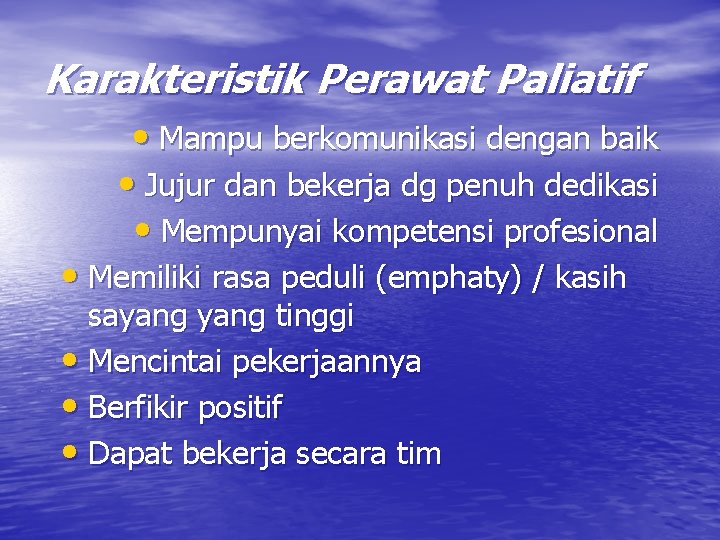 Karakteristik Perawat Paliatif

• Mampu berkomunikasi dengan baik
• Jujur dan bekerja dg penuh dedikasi
• Mempunyai kompetensi profesional
• Memiliki rasa peduli (emphaty) / kasih sayang yang tinggi
• Mencintai pekerjaannya
• Berfikir positif
• Dapat bekerja secara tim